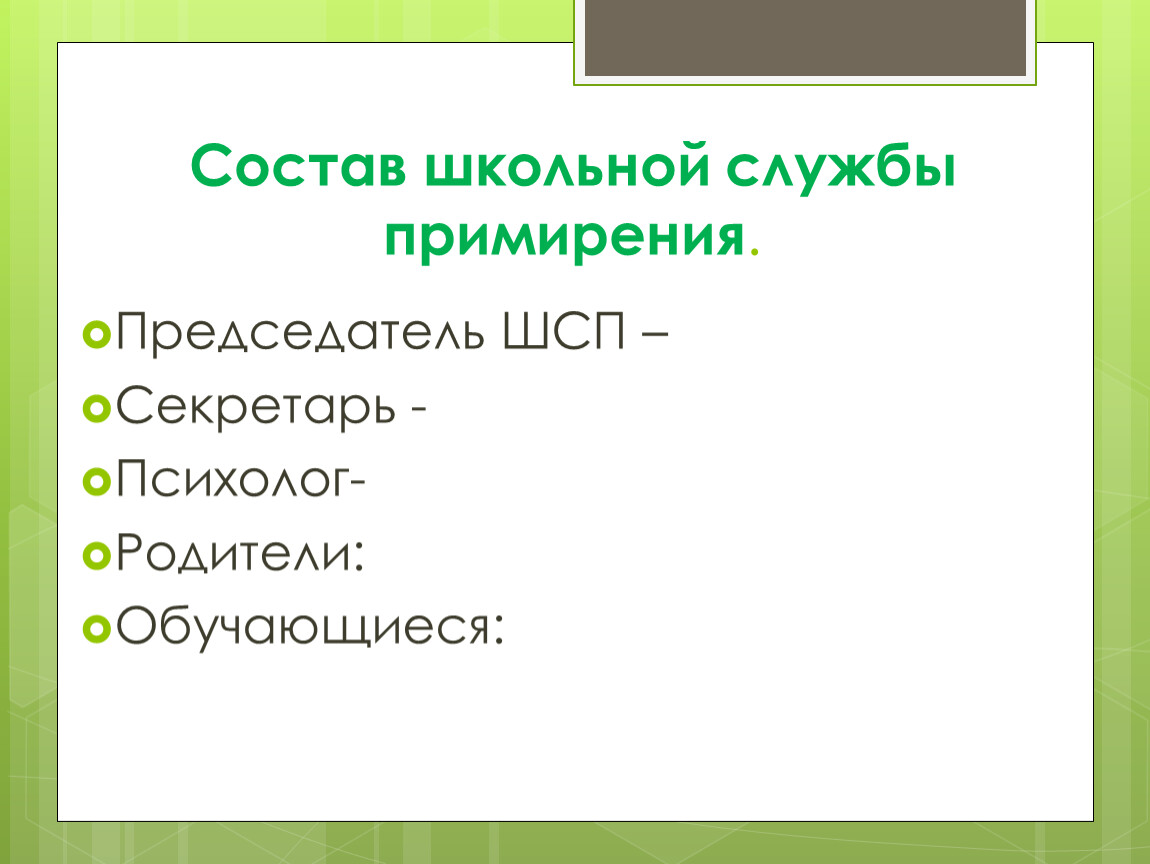 Состав школьной службы примирения.

Председатель ШСП –
Секретарь -
Психолог-
Родители:
Обучающиеся: